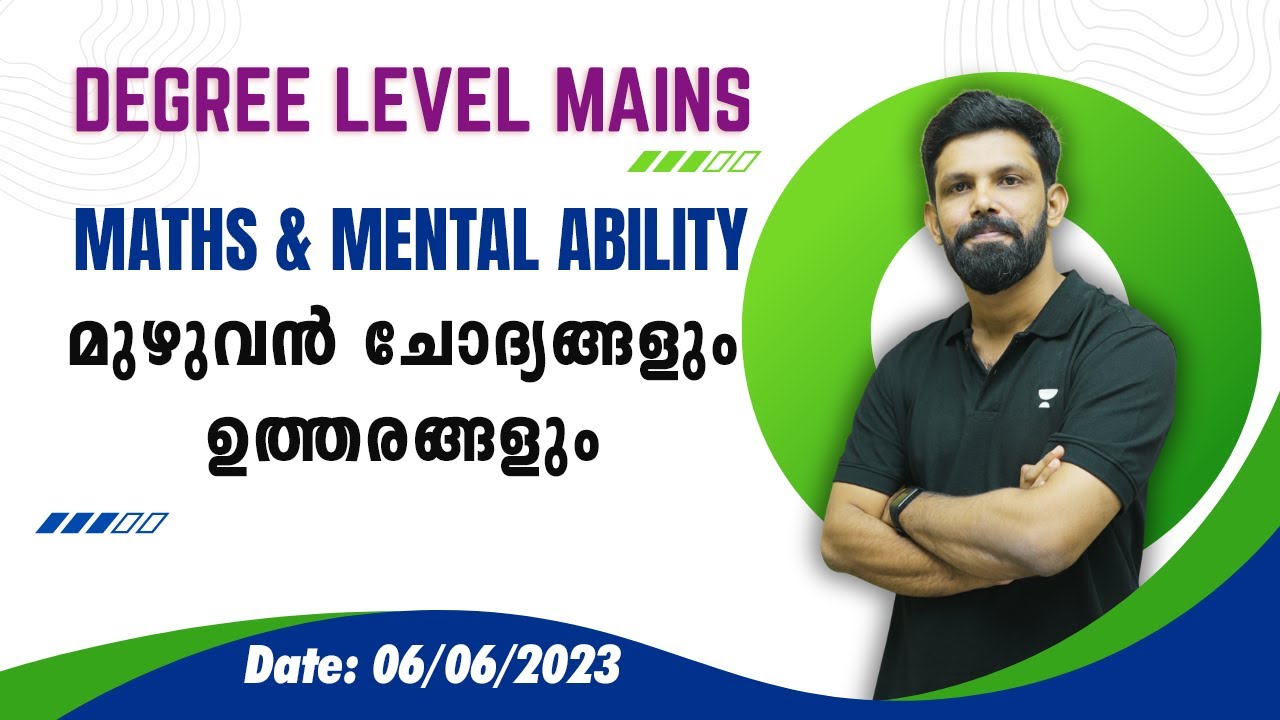 DEGREE LEVEL MAINS

MATHS & MENTAL ABILITY

മുഴുവൻ ചോദ്യങ്ങളും ഉത്തരങ്ങളും

Date: 06/06/2023